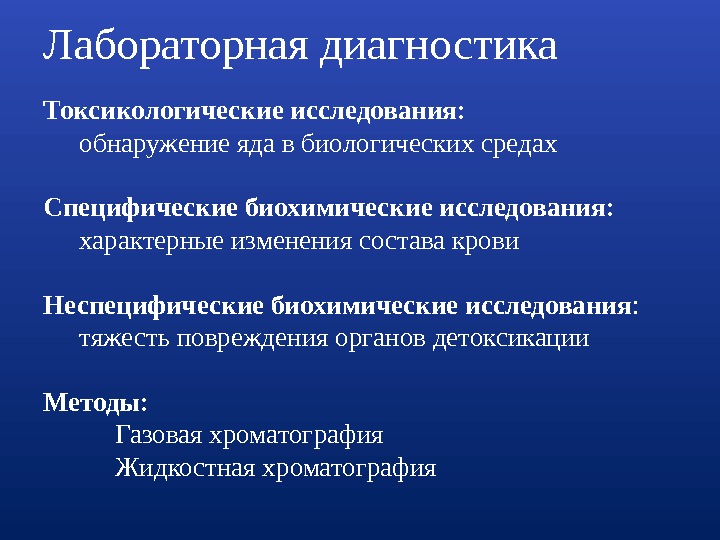 Лабораторная диагностика

Токсикологические исследования:
обнаружение яда в биологических средах

Специфические биохимические исследования:
характерные изменения состава крови

Неспецифические биохимические исследования:
тяжесть повреждения органов детоксикации

Методы:
Газовая хроматография
Жидкостная хроматография